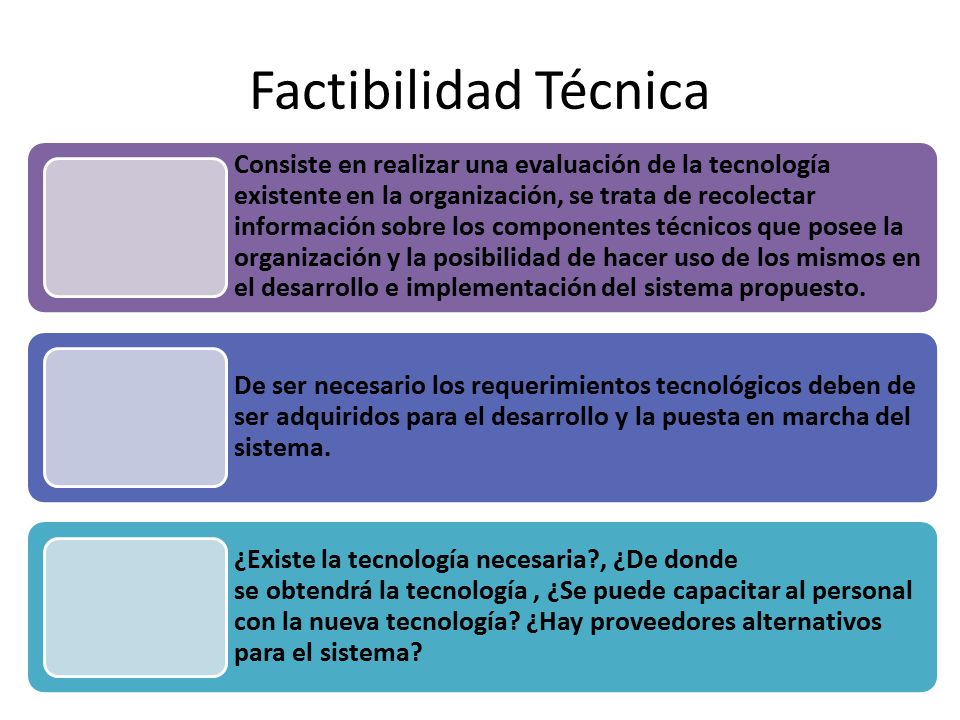 Factibilidad Técnica

Consiste en realizar una evaluación de la tecnología existente en la organización, se trata de recolectar información sobre los componentes técnicos que posee la organización y la posibilidad de hacer uso de los mismos en el desarrollo e implementación del sistema propuesto.

De ser necesario los requerimientos tecnológicos deben de ser adquiridos para el desarrollo y la puesta en marcha del sistema.

¿Existe la tecnología necesaria?, ¿De donde se obtendrá la tecnología , ¿Se puede capacitar al personal con la nueva tecnología? ¿Hay proveedores alternativos para el sistema?